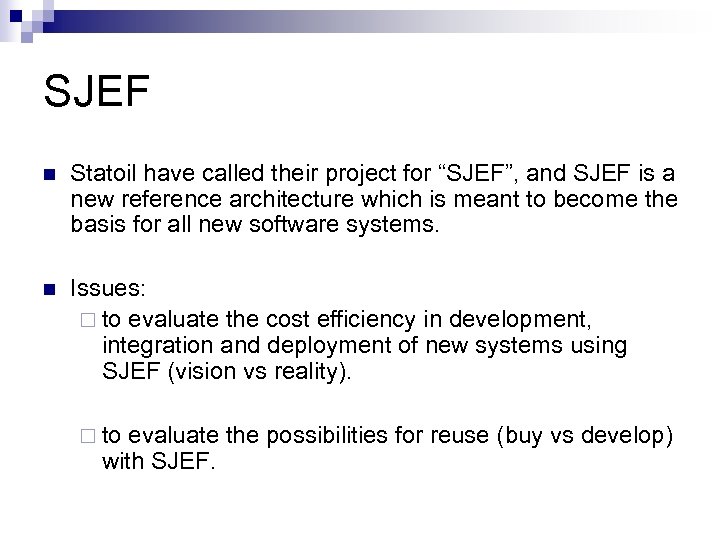 SJEF

Statoil have called their project for “SJEF”, and SJEF is a new reference architecture which is meant to become the basis for all new software systems.

Issues:

to evaluate the cost efficiency in development, integration and deployment of new systems using SJEF (vision vs reality).

to evaluate the possibilities for reuse (buy vs develop) with SJEF.